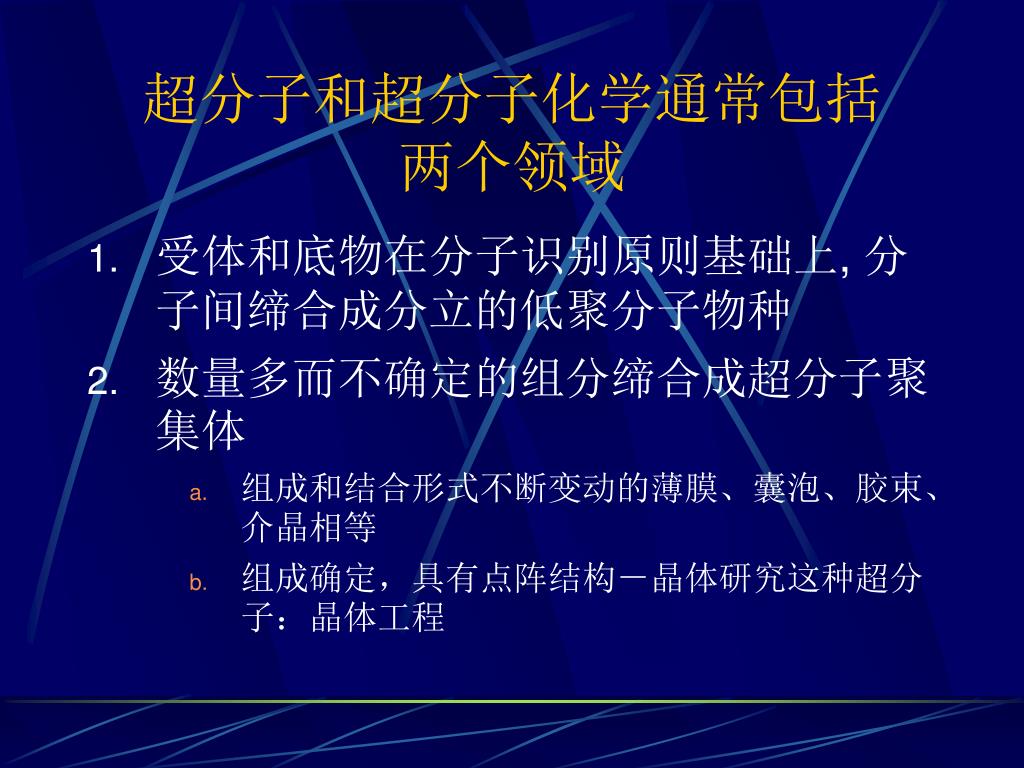 超分子和超分子化学通常包括两个领域

1. 受体和底物在分子识别原则基础上, 分子间缔合成分立的低聚分子物种
2. 数量多而不确定的组分缔合成超分子聚集体
   a. 组成和结合形式不断变动的薄膜、囊泡、胶束、介晶相等
   b. 组成确定，具有点阵结构－晶体研究这种超分子：晶体工程